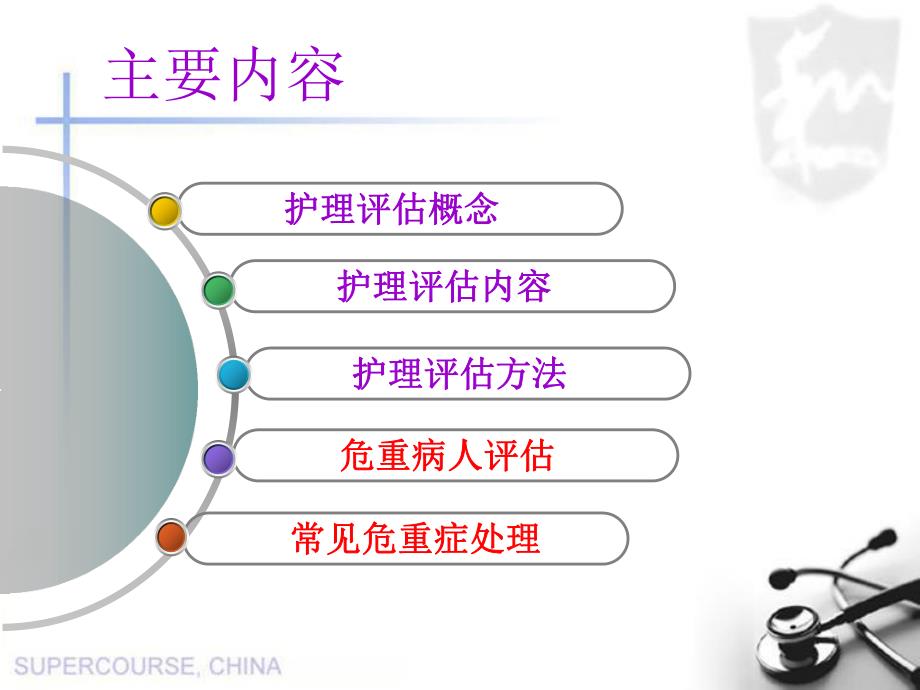 主要内容

护理评估概念

护理评估内容

护理评估方法

危重病人评估

常见危重症处理

SUPERCOURSE, CHINA